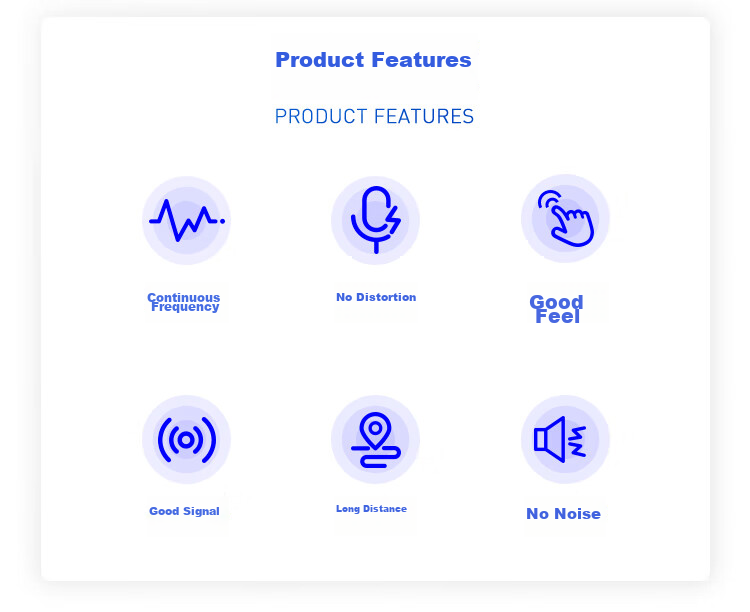 Product Features

PRODUCT FEATURES

Continuous Frequency

No Distortion

Good Feel

Good Signal

Long Distance

No Noise